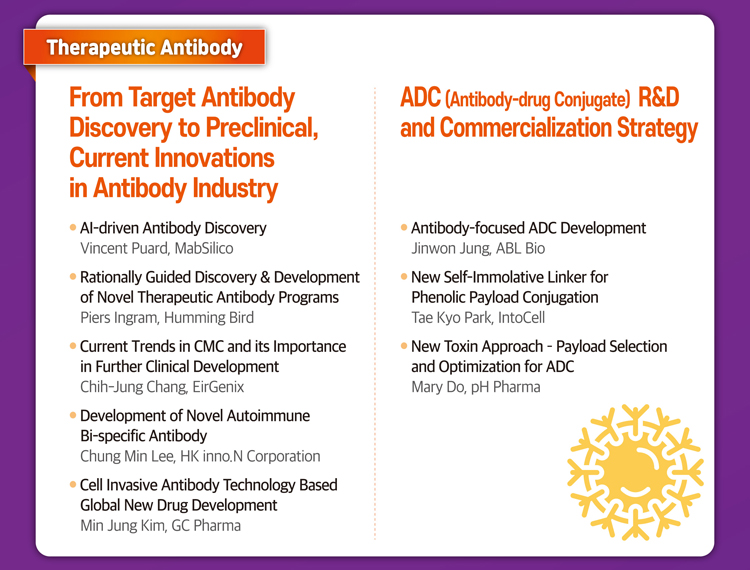 Therapeutic Antibody

From Target Antibody Discovery to Preclinical, Current Innovations in Antibody Industry

• AI-driven Antibody Discovery
Vincent Puard, MabSilico

• Rationally Guided Discovery & Development of Novel Therapeutic Antibody Programs
Piers Ingram, Humming Bird

• Current Trends in CMC and its Importance in Further Clinical Development
Chih-Jung Chang, EirGenix

• Development of Novel Autoimmune Bi-specific Antibody
Chung Min Lee, HK inno.N Corporation

• Cell Invasive Antibody Technology Based Global New Drug Development
Min Jung Kim, GC Pharma

ADC (Antibody-drug Conjugate) R&D and Commercialization Strategy

• Antibody-focused ADC Development
Jinwon Jung, ABL Bio

• New Self-Immolative Linker for Phenolic Payload Conjugation
Tae Kyo Park, IntoCell

• New Toxin Approach - Payload Selection and Optimization for ADC
Mary Do, pH Pharma